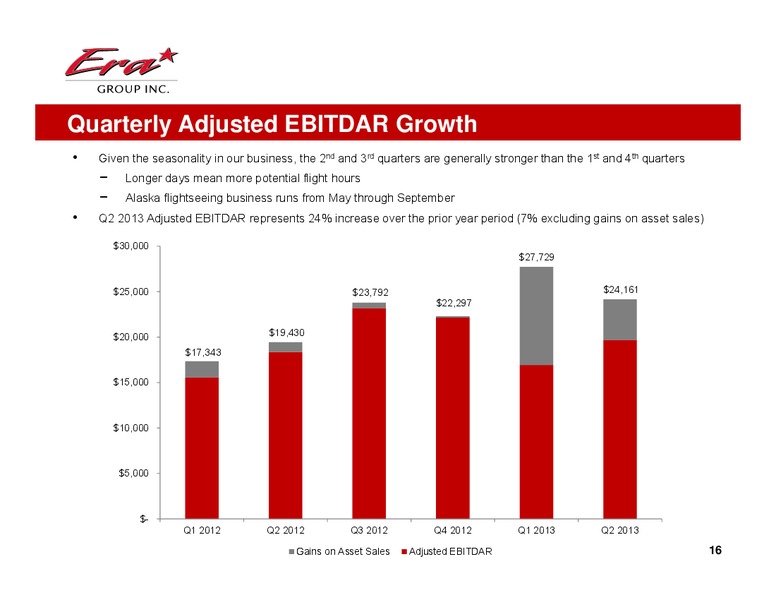 Era
GROUP INC.

Quarterly Adjusted EBITDAR Growth

• Given the seasonality in our business, the 2$^{nd}$ and 3$^{rd}$ quarters are generally stronger than the 1$^{st}$ and 4$^{th}$ quarters
  − Longer days mean more potential flight hours
  − Alaska flightseeing business runs from May through September
• Q2 2013 Adjusted EBITDAR represents 24% increase over the prior year period (7% excluding gains on asset sales)

$30,000
$25,000
$20,000
$15,000
$10,000
$5,000
$-

$17,343
$19,430
$23,792
$22,297
$27,729
$24,161

Q1 2012
Q2 2012
Q3 2012
Q4 2012
Q1 2013
Q2 2013

Gains on Asset Sales
Adjusted EBITDAR

16